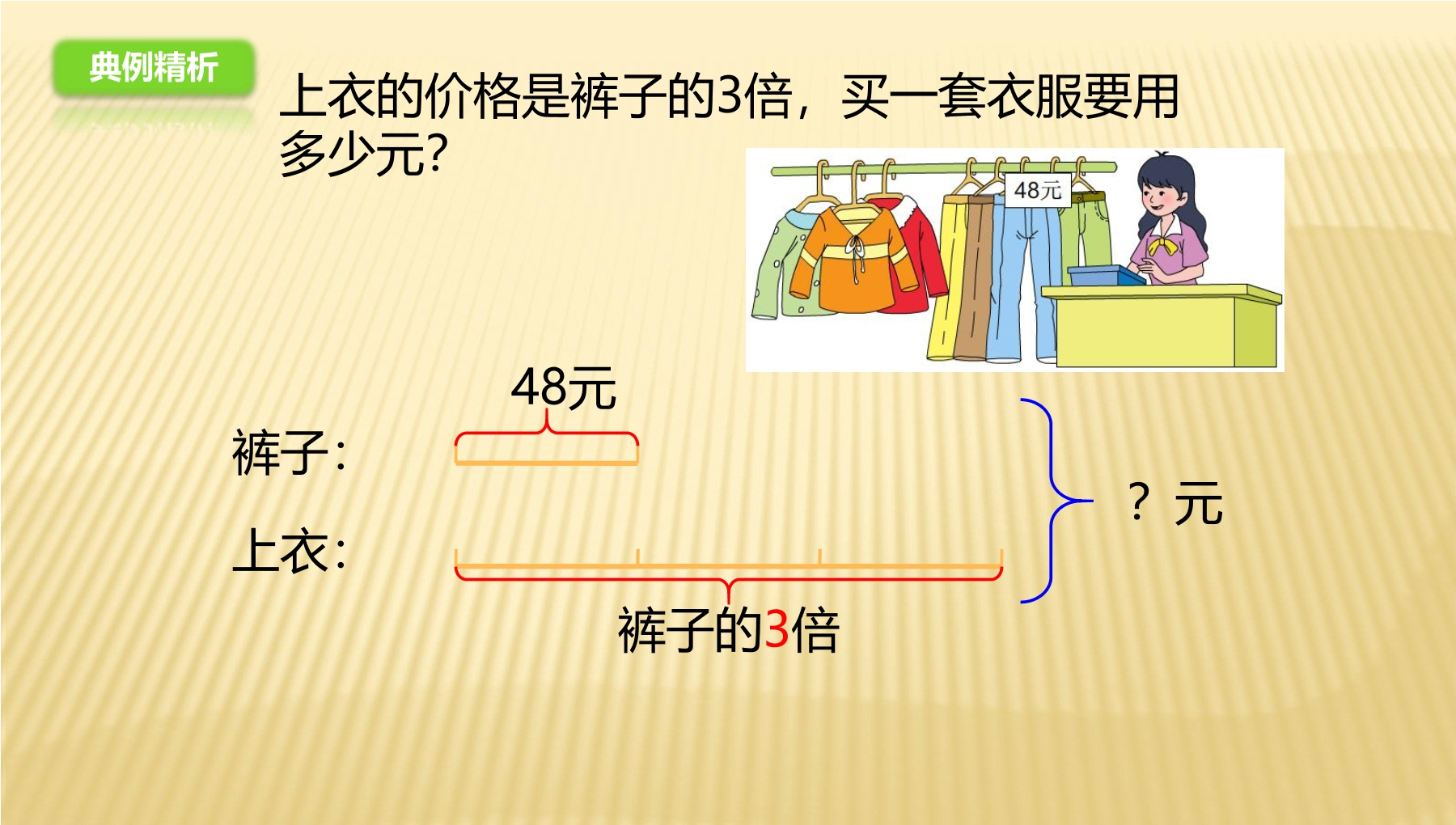 典例精析

上衣的价格是裤子的3倍，买一套衣服要用多少元?

48元

48元

裤子:

上衣:

? 元

裤子的3倍